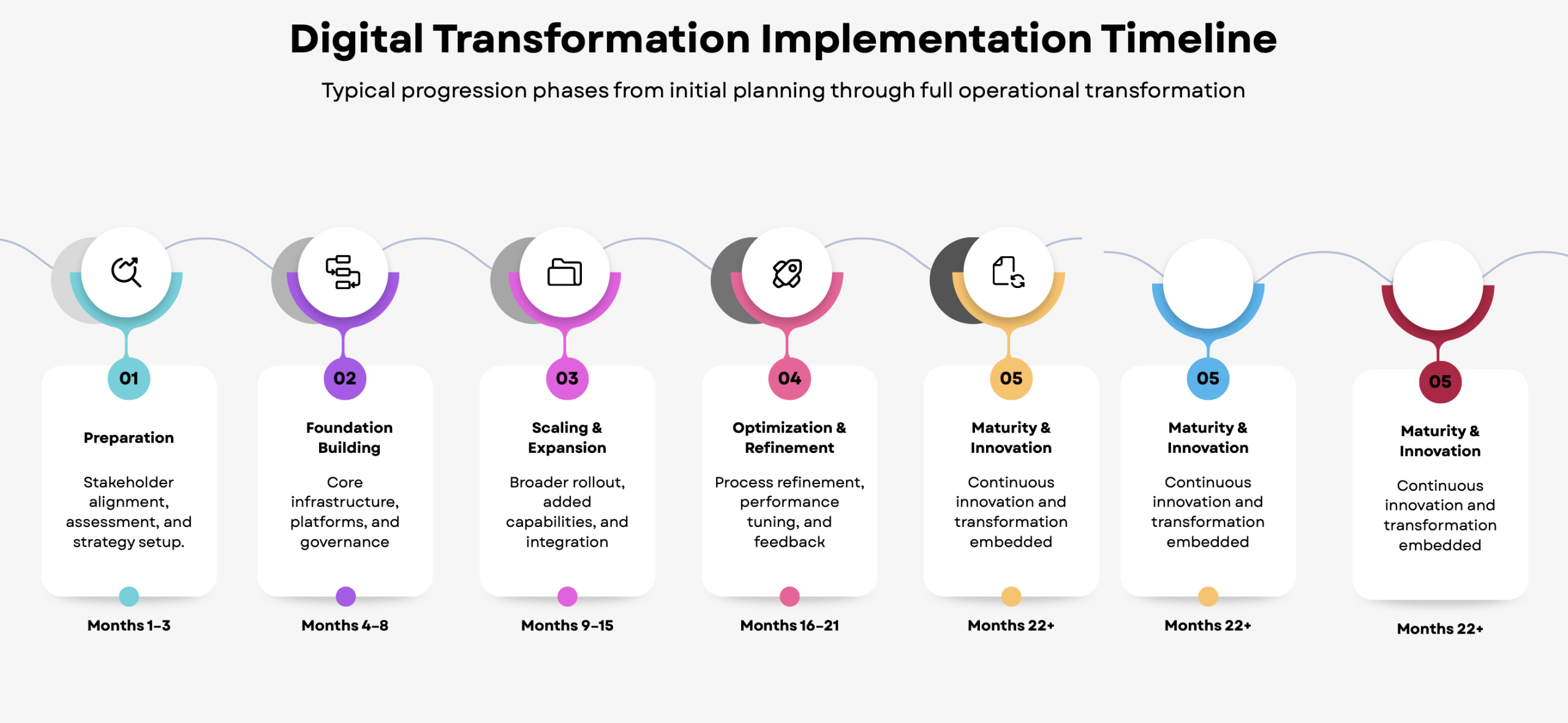 Digital Transformation Implementation Timeline

Typical progression phases from initial planning through full operational transformation

01

Preparation

Stakeholder alignment, assessment, and strategy setup.

Months 1–3

02

Foundation Building

Core infrastructure, platforms, and governance

Months 4–8

03

Scaling & Expansion

Broader rollout, added capabilities, and integration

Months 9–15

04

Optimization & Refinement

Process refinement, performance tuning, and feedback

Months 16–21

05

Maturity & Innovation

Continuous innovation and transformation embedded

Months 22+

05

Maturity & Innovation

Continuous innovation and transformation embedded

Months 22+

05

Maturity & Innovation

Continuous innovation and transformation embedded

Months 22+